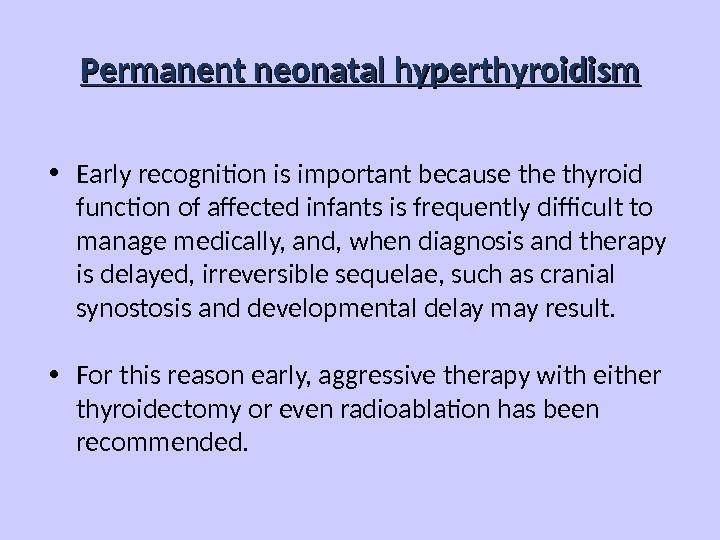 Permanent neonatal hyperthyroidism

• Early recognition is important because the thyroid function of affected infants is frequently difficult to manage medically, and, when diagnosis and therapy is delayed, irreversible sequelae, such as cranial synostosis and developmental delay may result.

• For this reason early, aggressive therapy with either thyroidectomy or even radioablation has been recommended.